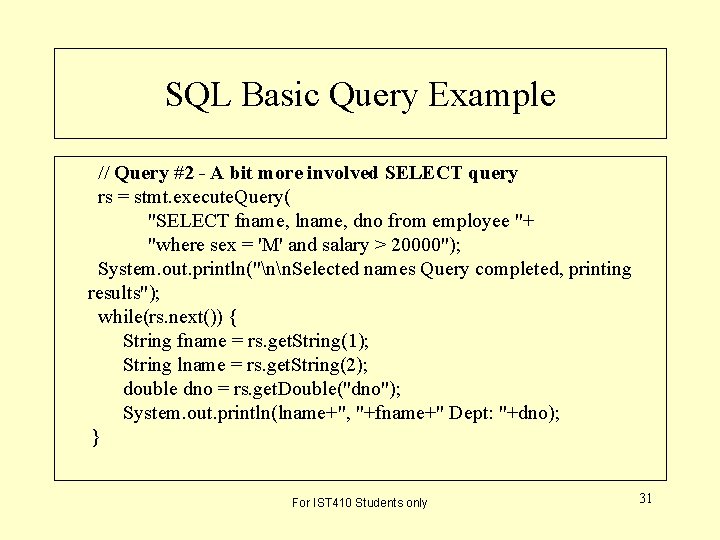 SQL Basic Query Example

// Query #2 - A bit more involved SELECT query
rs = stmt.executeQuery(
"SELECT fname, lname, dno from employee "+
"where sex = 'M' and salary > 20000");
System.out.println("\n\nSelected names Query completed, printing results");
while(rs.next()) {
String fname = rs.getString(1);
String lname = rs.getString(2);
double dno = rs.getDouble("dno");
System.out.println(lname+", "+fname+" Dept: "+dno);
}

For IST410 Students only

31